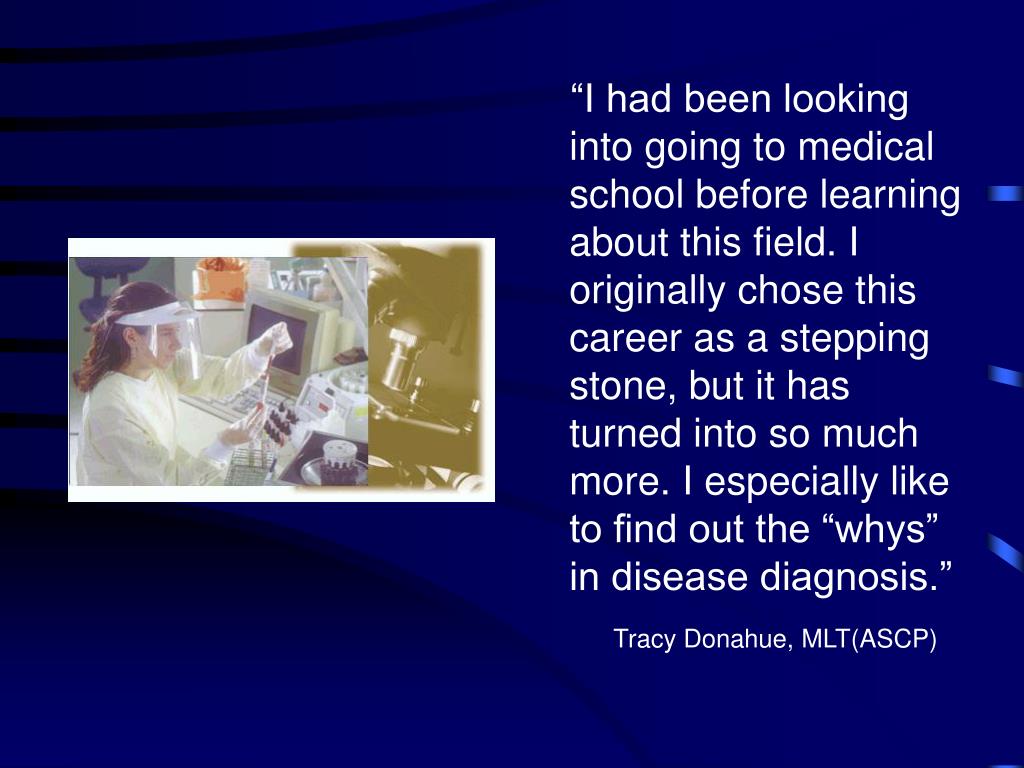 “I had been looking into going to medical school before learning about this field. I originally chose this career as a stepping stone, but it has turned into so much more. I especially like to find out the “whys” in disease diagnosis.”

Tracy Donahue, MLT(ASCP)